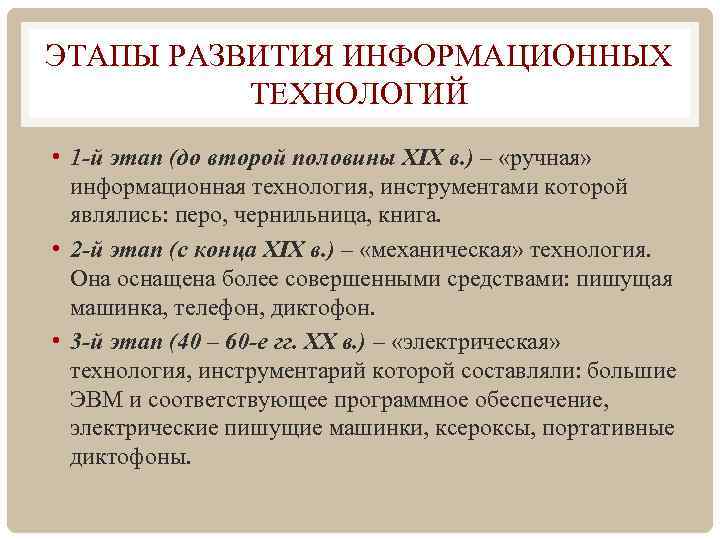 ЭТАПЫ РАЗВИТИЯ ИНФОРМАЦИОННЫХ ТЕХНОЛОГИЙ

• 1-й этап (до второй половины XIX в.) – «ручная» информационная технология, инструментами которой являлись: перо, чернильница, книга.

• 2-й этап (с конца XIX в.) – «механическая» технология. Она оснащена более совершенными средствами: пишущая машинка, телефон, диктофон.

• 3-й этап (40 – 60-е гг. XX в.) – «электрическая» технология, инструментарий которой составляли: большие ЭВМ и соответствующее программное обеспечение, электрические пишущие машинки, ксероксы, портативные диктофоны.